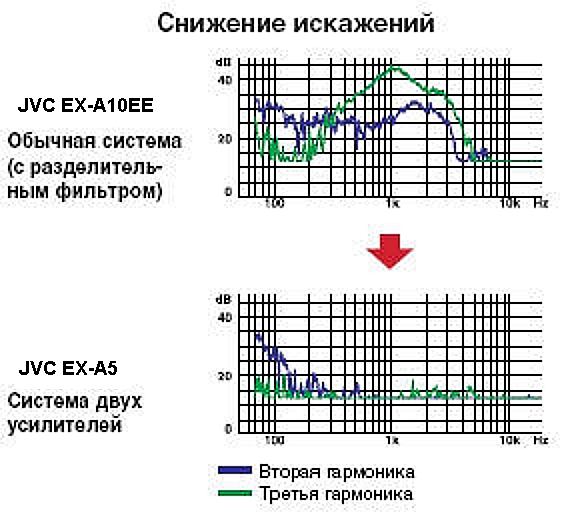 Снижение искажений

JVC EX-A10EE

Обычная система (с разделительным фильтром)

dB
40
20
0
100
1k
10k
Hz

JVC EX-A5

Система двух усилителей

dB
40
20
0
100
1k
10k
Hz

Вторая гармоника
Третья гармоника